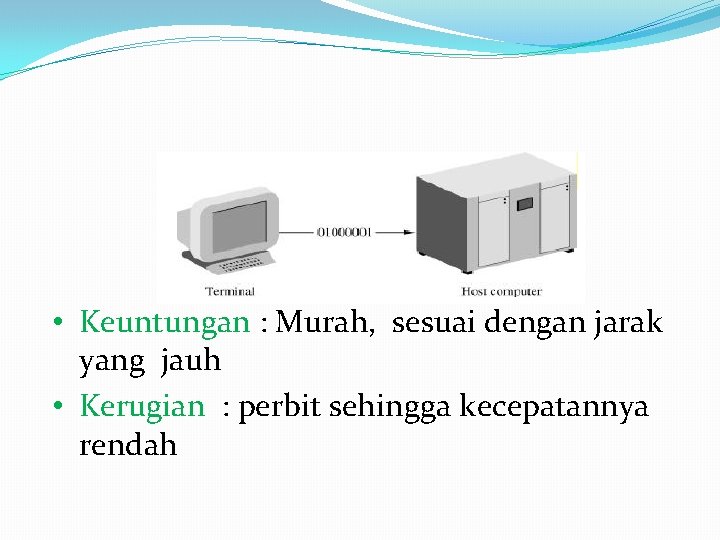 01000001

Terminal

Host computer

• Keuntungan : Murah, sesuai dengan jarak yang jauh
• Kerugian : perbit sehingga kecepatannya rendah